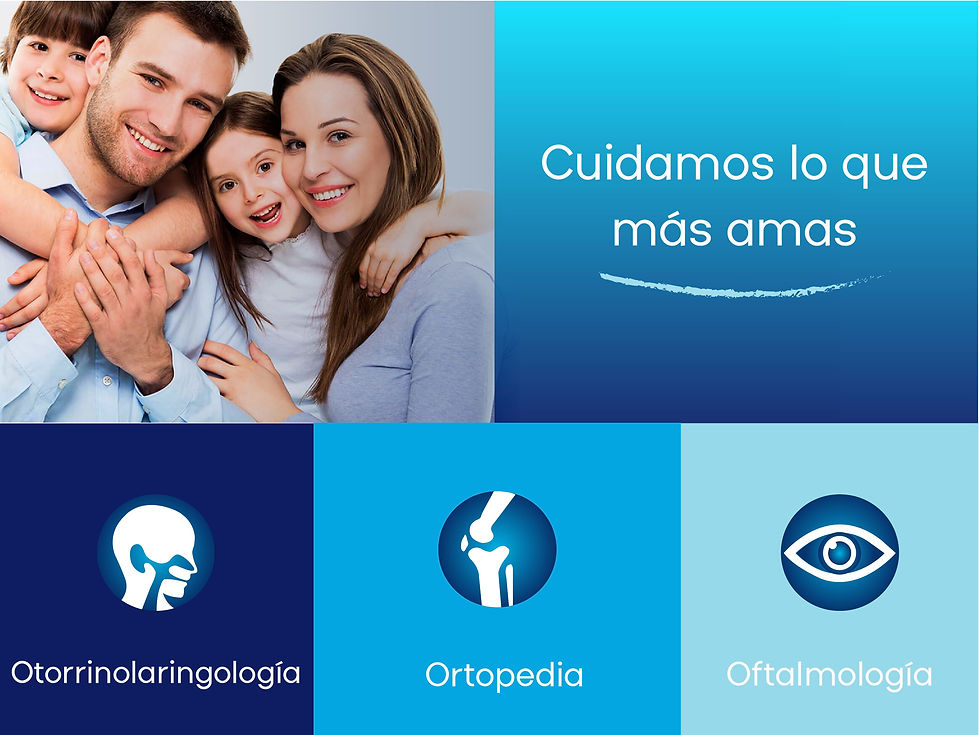 Cuidamos lo que más amas

Otorrinolaringología

Ortopedia

Oftalmología